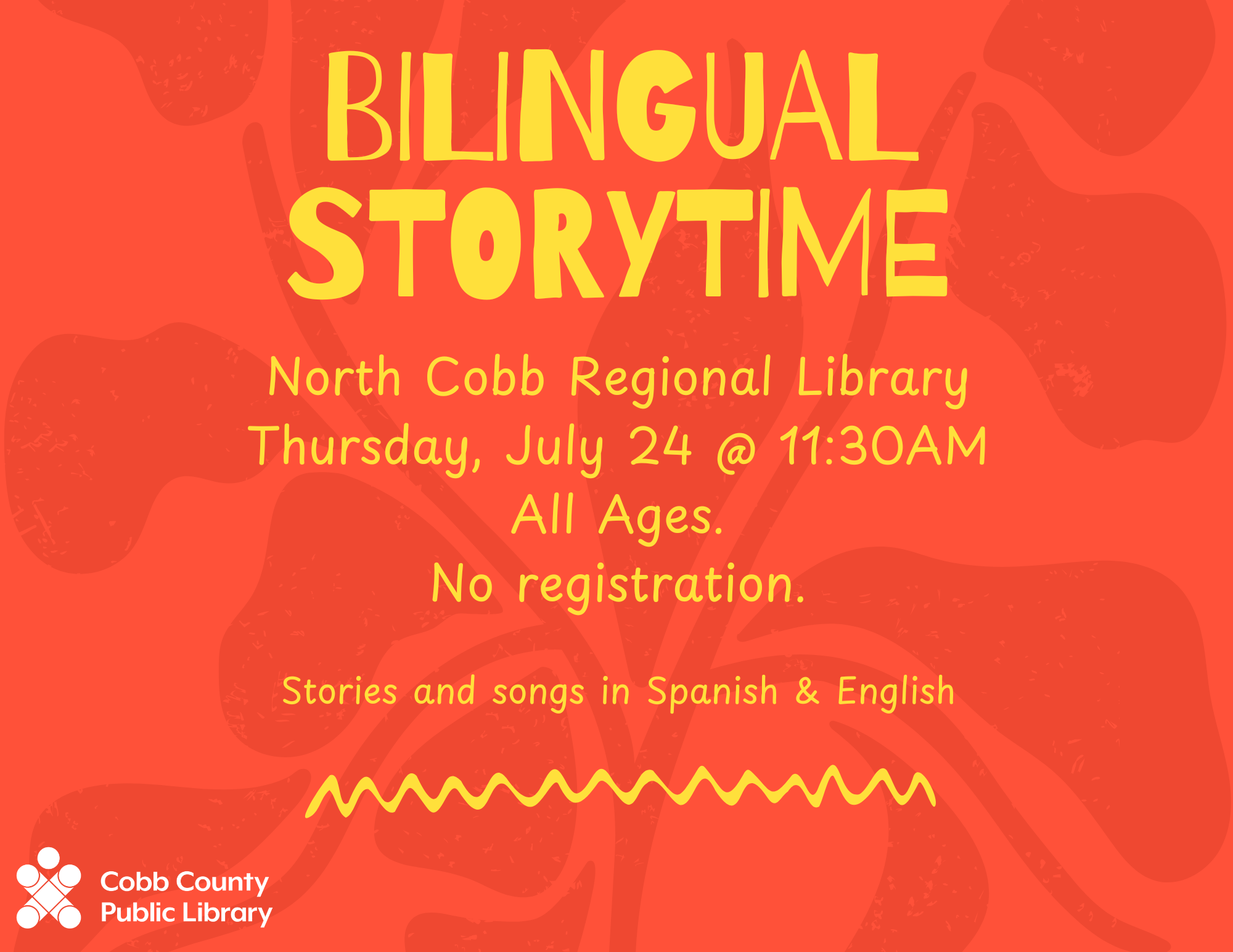 BILINGUAL STORYTIME

North Cobb Regional Library
Thursday, July 24 @ 11:30AM
All Ages.
No registration.

Stories and songs in Spanish & English

Cobb County Public Library